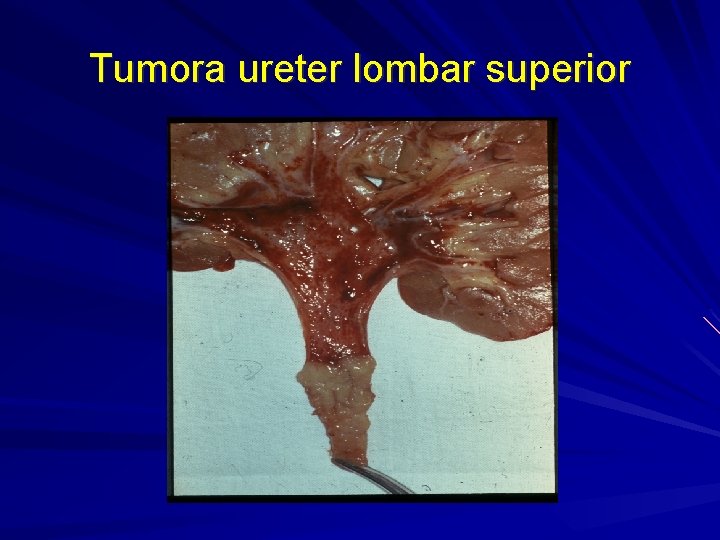 Tumora ureter lombar superior